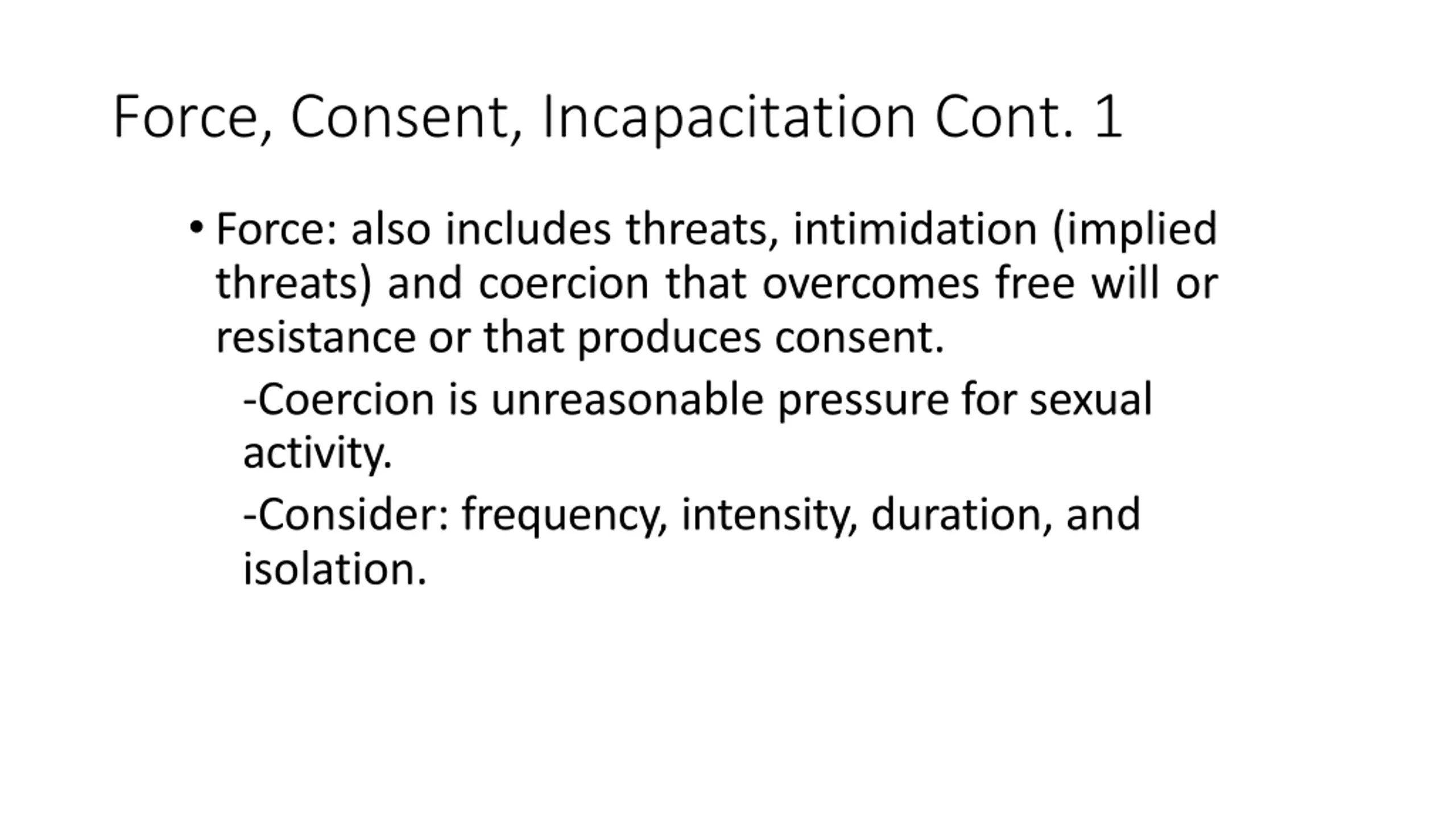 Force, Consent, Incapacitation Cont. 1

• Force: also includes threats, intimidation (implied threats) and coercion that overcomes free will or resistance or that produces consent.

-Coercion is unreasonable pressure for sexual activity.

-Consider: frequency, intensity, duration, and isolation.